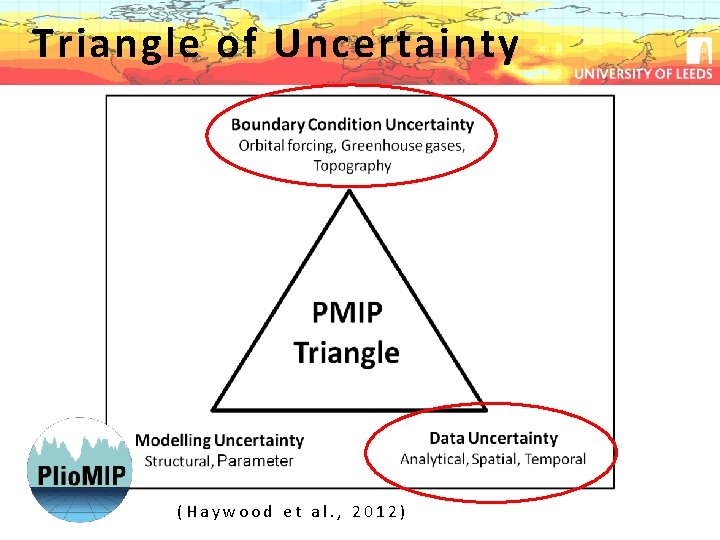 Triangle of Uncertainty

UNIVERSITY OF LEEDS

Boundary Condition Uncertainty
Orbital forcing, Greenhouse gases, Topography

PMIP Triangle

Modelling Uncertainty
Structural, Parameter

Data Uncertainty
Analytical, Spatial, Temporal

PlioMIP

(Haywood et al., 2012)